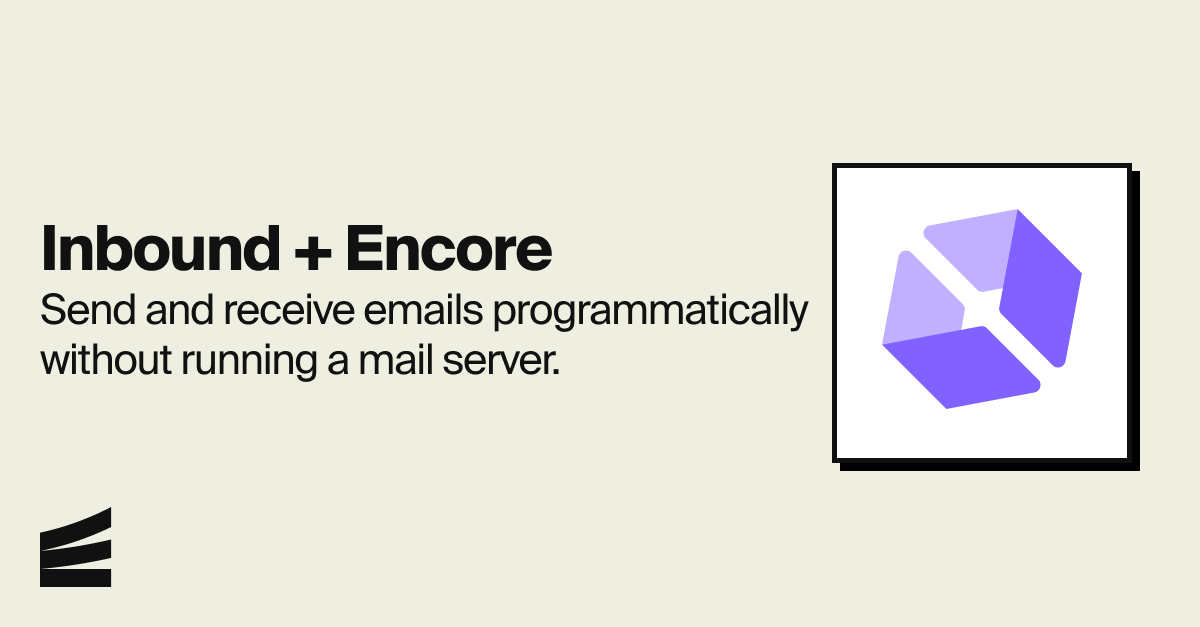 Inbound + Encore

Send and receive emails programmatically without running a mail server.